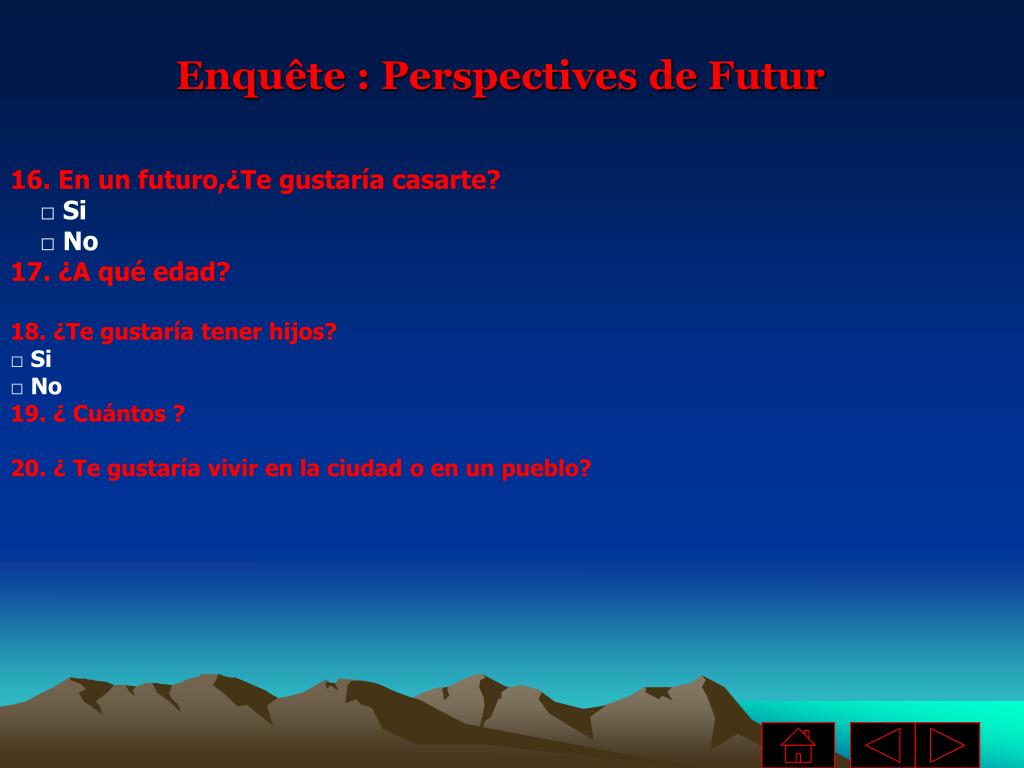 Enquête : Perspectives de Futur

16. En un futuro,¿Te gustaría casarte?
□ Si
□ No
17. ¿A qué edad?

18. ¿Te gustaría tener hijos?
□ Si
□ No
19. ¿ Cuántos ?

20. ¿ Te gustaría vivir en la ciudad o en un pueblo?